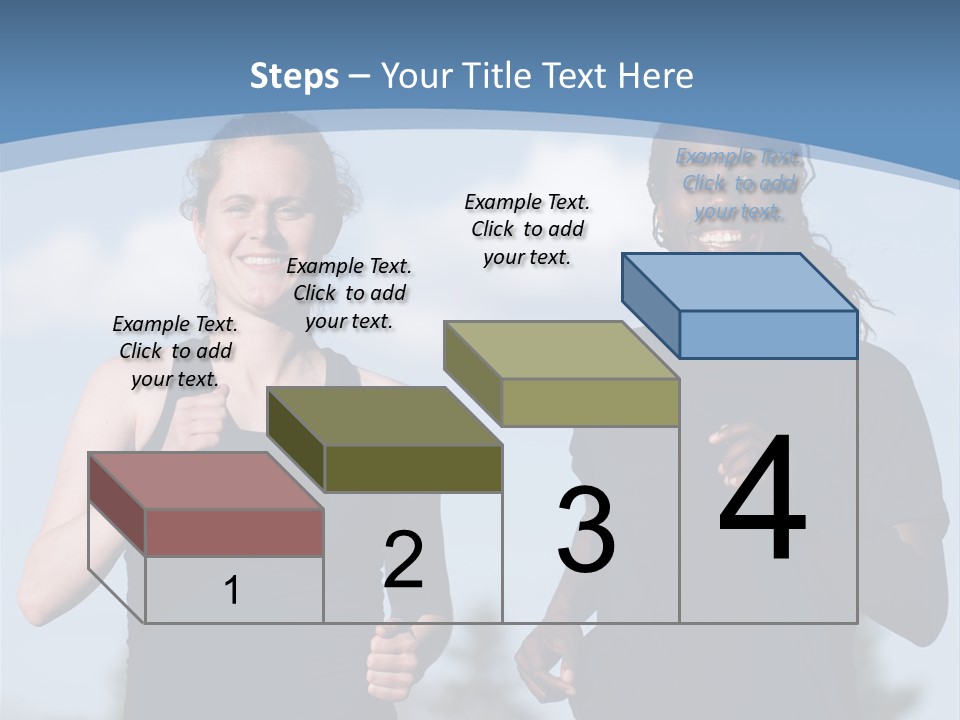 Steps – Your Title Text Here

Example Text. Click to add your text.

Example Text. Click to add your text.

Example Text. Click to add your text.

Example Text. Click to add your text.

1

2

3

4